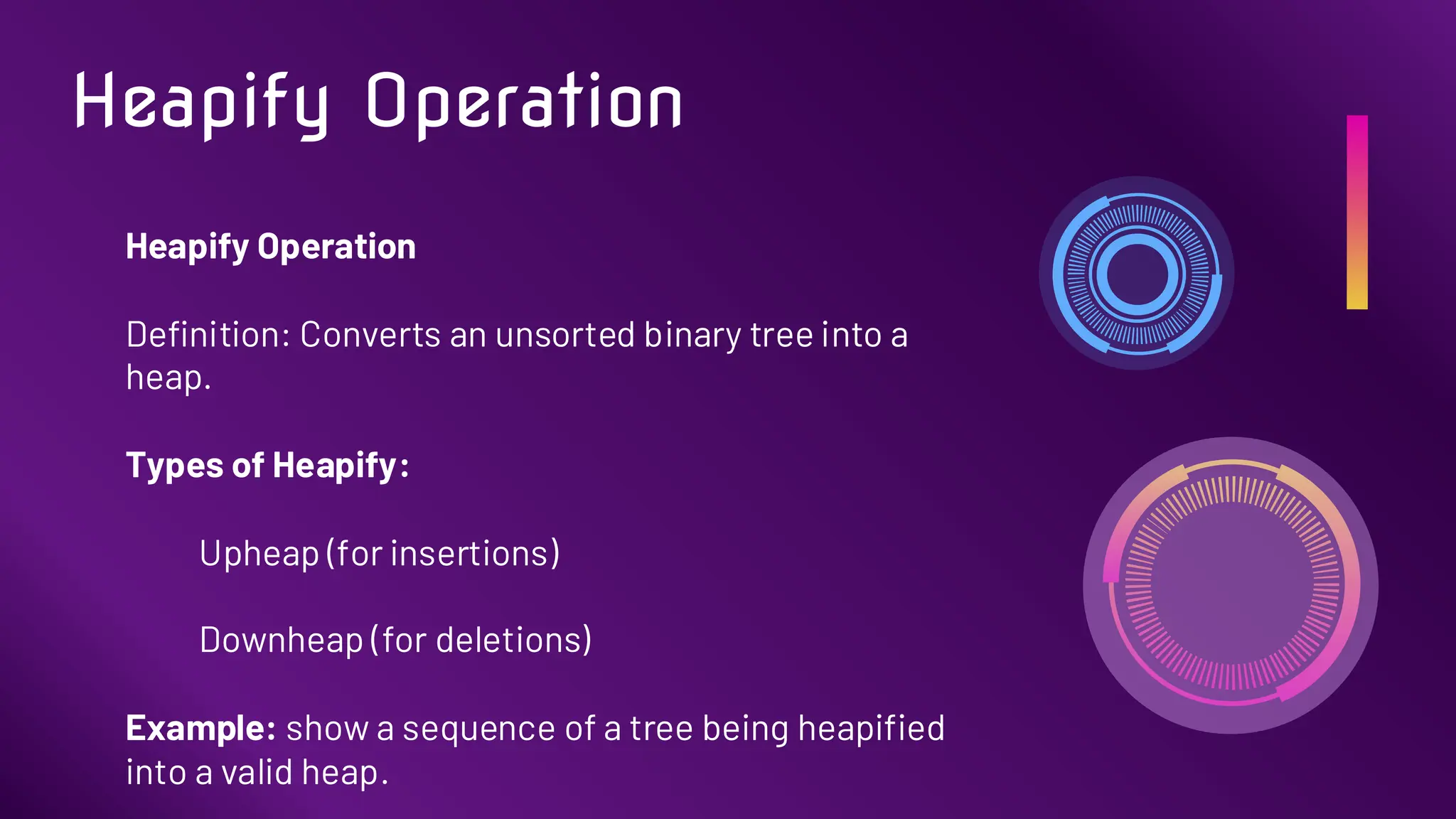 Heapify Operation

Heapify Operation

Definition: Converts an unsorted binary tree into a heap.

Types of Heapify:

Upheap (for insertions)

Downheap (for deletions)

Example: show a sequence of a tree being heapified into a valid heap.